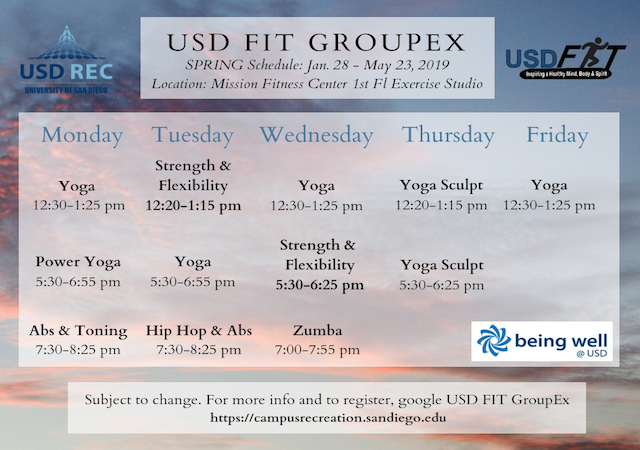 USD REC
UNIVERSITY OF SAN DIEGO

USD FIT GROUPEX
SPRING Schedule: Jan. 28 - May 23, 2019
Location: Mission Fitness Center 1st Fl Exercise Studio

USDFIT
Inspiring a Healthy Mind, Body & Spirit

| Monday | Tuesday | Wednesday | Thursday | Friday |
|---|---|---|---|---|
| Yoga 12:30-1:25 pm | Strength & Flexibility 12:20-1:15 pm | Yoga 12:30-1:25 pm | Yoga Sculpt 12:20-1:15 pm | Yoga 12:30-1:25 pm |
| Power Yoga 5:30-6:55 pm | Yoga 5:30-6:55 pm | Strength & Flexibility 5:30-6:25 pm | Yoga Sculpt 5:30-6:25 pm | |
| Abs & Toning 7:30-8:25 pm | Hip Hop & Abs 7:30-8:25 pm | Zumba 7:00-7:55 pm | | |

being well @ USD

Subject to change. For more info and to register, google USD FIT GroupEx
https://campusrecreation.sandiego.edu